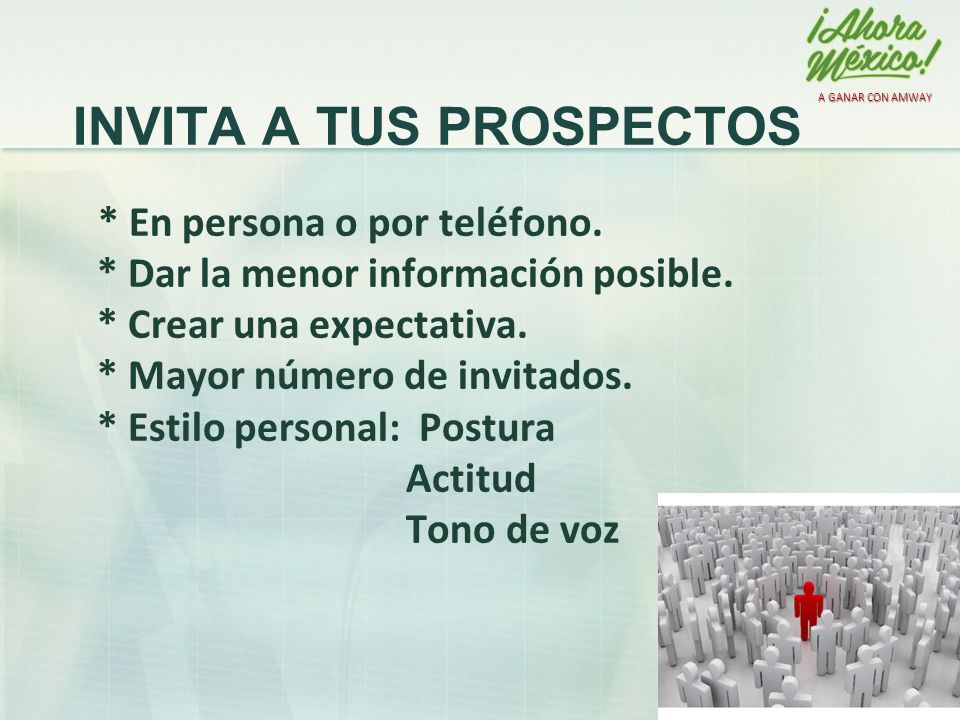 ¡Ahora México!
A GANAR CON AMWAY

INVITA A TUS PROSPECTOS

* En persona o por teléfono.
* Dar la menor información posible.
* Crear una expectativa.
* Mayor número de invitados.
* Estilo personal: Postura
Actitud
Tono de voz